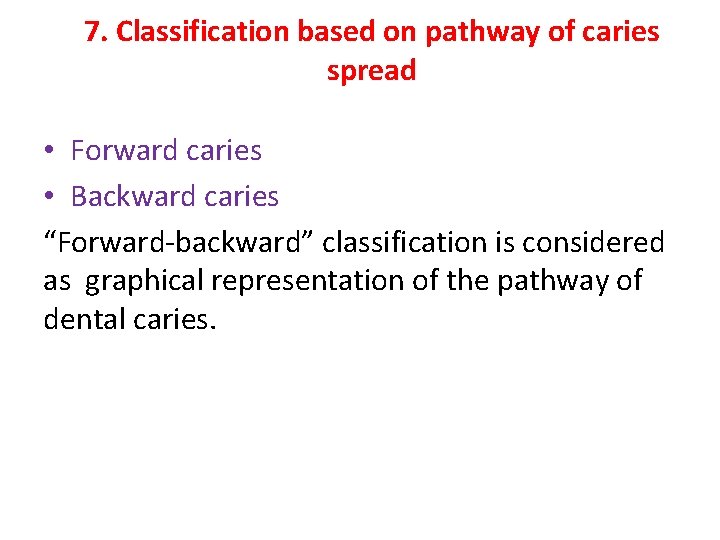 7. Classification based on pathway of caries spread

• Forward caries
• Backward caries

“Forward-backward” classification is considered as graphical representation of the pathway of dental caries.